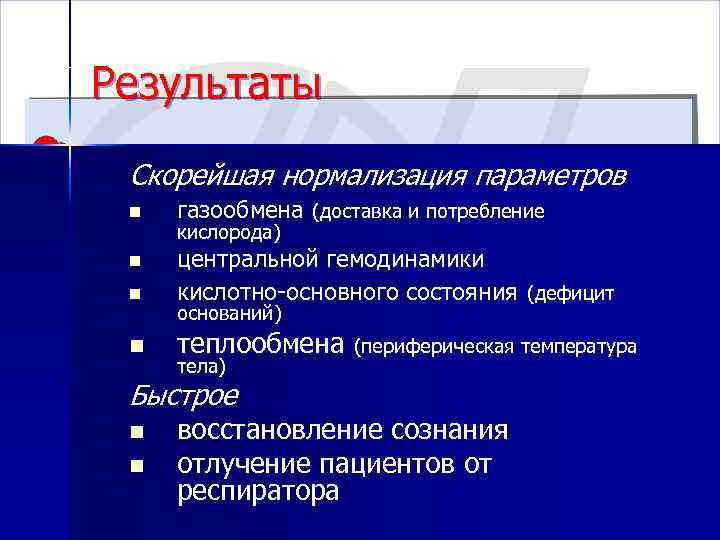 Результаты

Скорейшая нормализация параметров

- газообмена (доставка и потребление кислорода)
- центральной гемодинамики
- кислотно-основного состояния (дефицит оснований)
- теплообмена (периферическая температура тела)

Быстрое

- восстановление сознания
- отлучение пациентов от респиратора